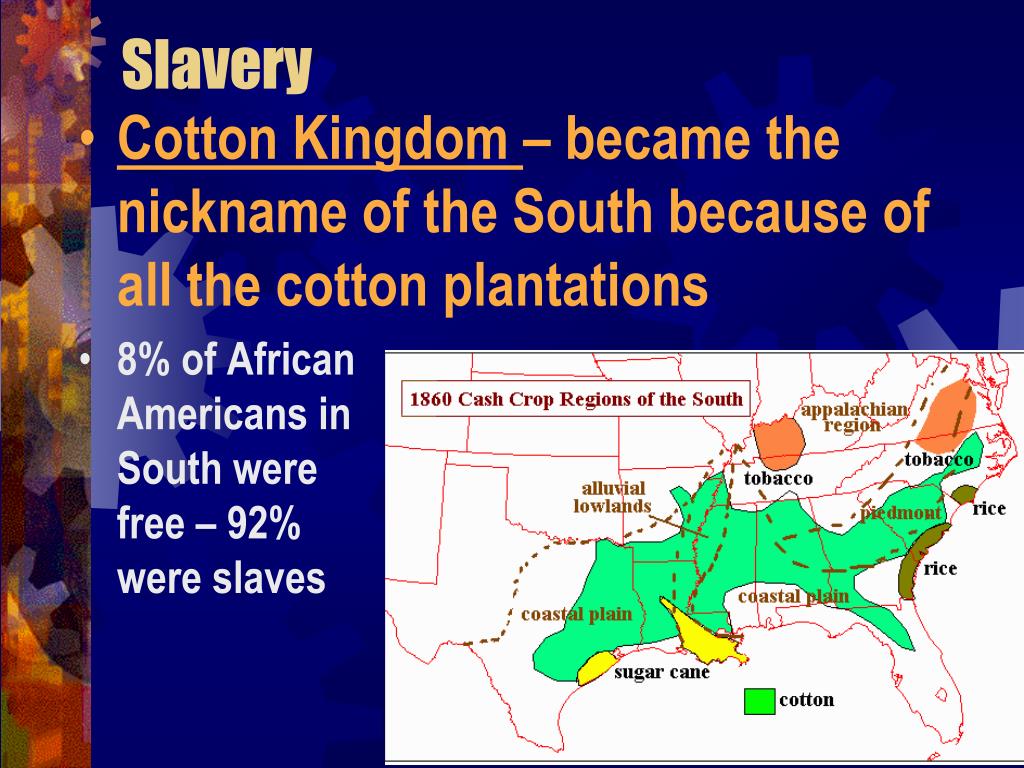 Slavery

• Cotton Kingdom – became the nickname of the South because of all the cotton plantations

• 8% of African Americans in South were free – 92% were slaves

1860 Cash Crop Regions of the South

appalachian region

tobacco

tobacco

alluvial lowlands

piedmont

rice

rice

coastal plain

coastal plain

sugar cane

cotton